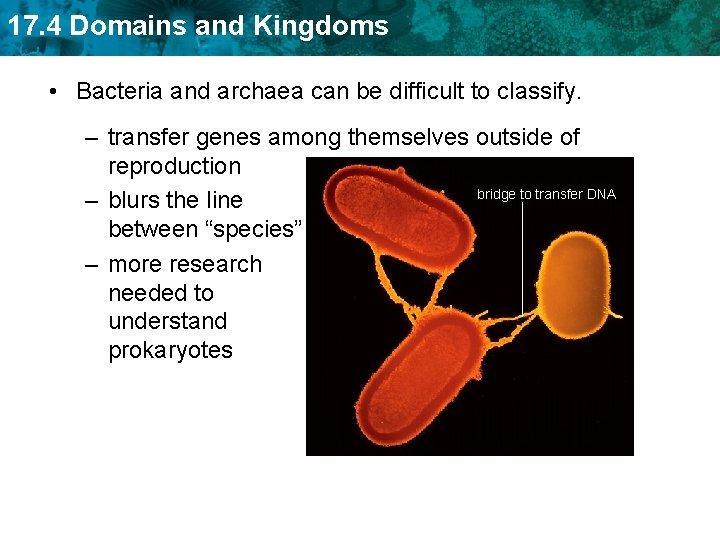 17.4 Domains and Kingdoms

• Bacteria and archaea can be difficult to classify.

– transfer genes among themselves outside of reproduction

– blurs the line between “species”

– more research needed to understand prokaryotes

bridge to transfer DNA